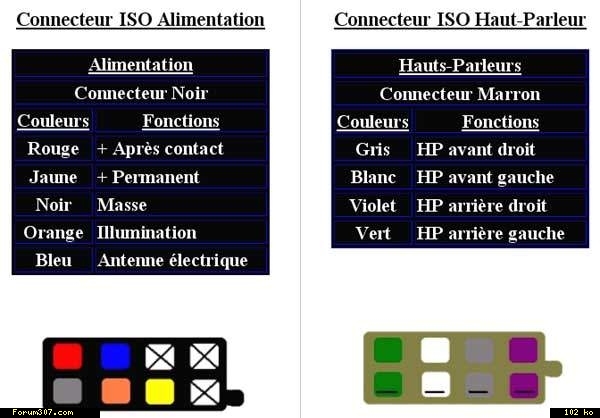 Connecteur ISO Alimentation

| Alimentation | |
|---|---|
| Connecteur Noir | |
| Couleurs | Fonctions |
| Rouge | + Après contact |
| Jaune | + Permanent |
| Noir | Masse |
| Orange | Illumination |
| Bleu | Antenne électrique |

Connecteur ISO Haut-Parleur

| Hauts-Parleurs | |
|---|---|
| Connecteur Marron | |
| Couleurs | Fonctions |
| Gris | HP avant droit |
| Blanc | HP avant gauche |
| Violet | HP arrière droit |
| Vert | HP arrière gauche |

Forum307.com

102 ko